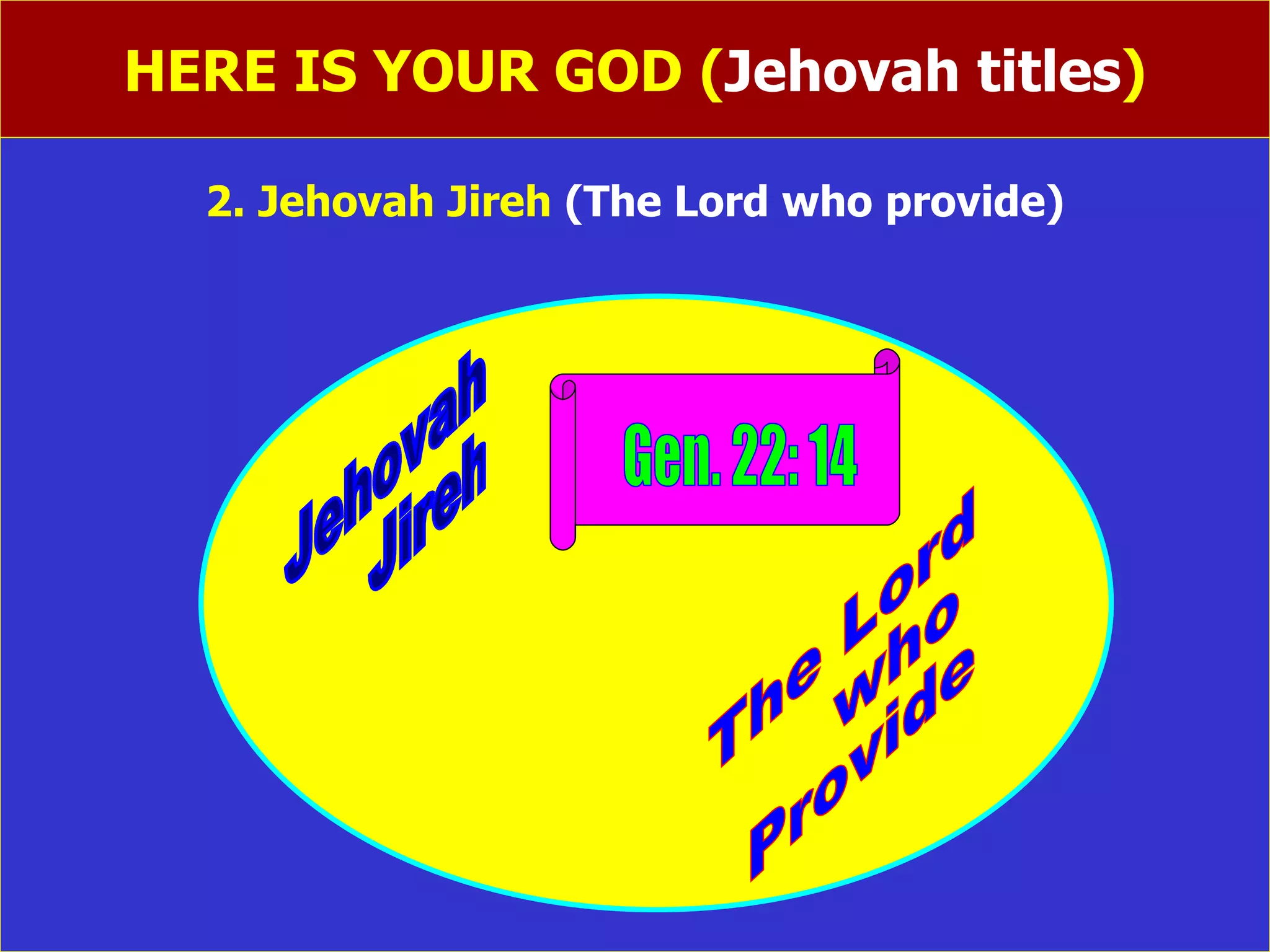 HERE IS YOUR GOD (Jehovah titles)

2. Jehovah Jireh (The Lord who provide)

Jehovah Jireh

Gen. 22: 14

The Lord who Provide